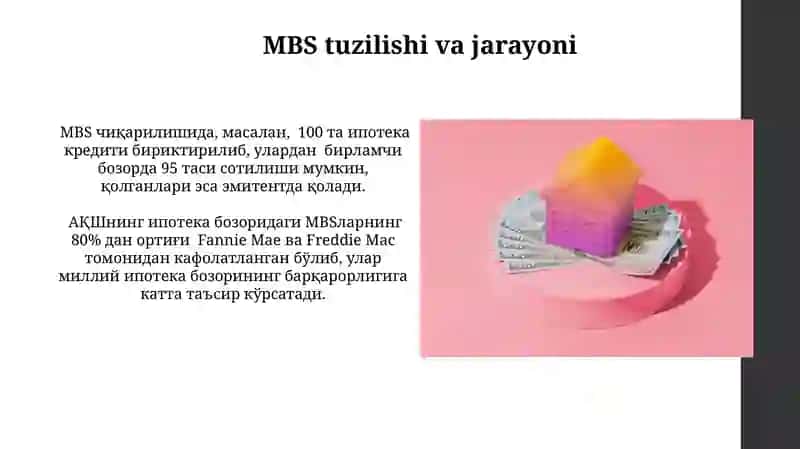 MBS tuzilishi va jarayoni

MBS чиқарилишида, масалан, 100 та ипотека кредити бириктирилиб, улардан бирламчи бозорда 95 таси сотилиши мумкин, қолганлари эса эмитентда қолади.

АҚШнинг ипотека бозоридаги MBSларнинг 80% дан ортиғи Fannie Mae ва Freddie Mac томонидан кафолатланган бўлиб, улар миллий ипотека бозорининг барқарорлигига катта таъсир кўрсатади.